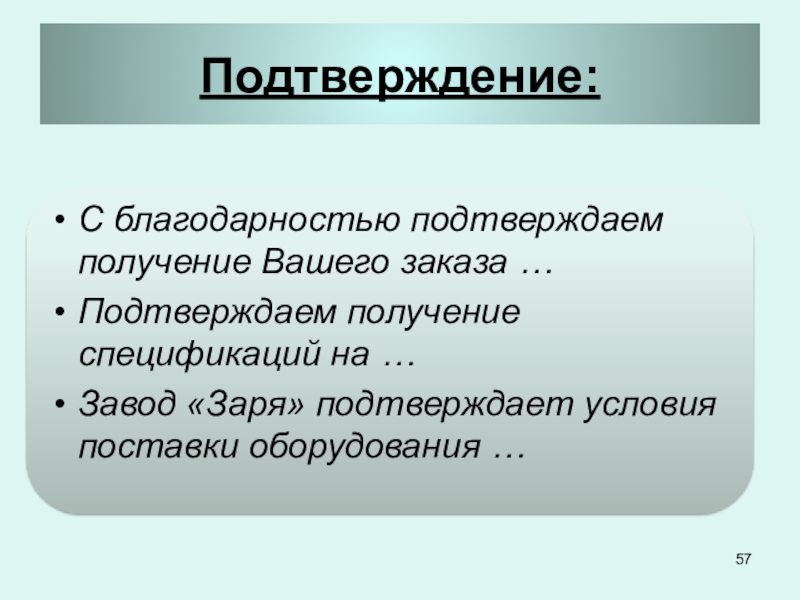 Подтверждение:

• С благодарностью подтверждаем получение Вашего заказа …
• Подтверждаем получение спецификаций на …
• Завод «Заря» подтверждает условия поставки оборудования …

57